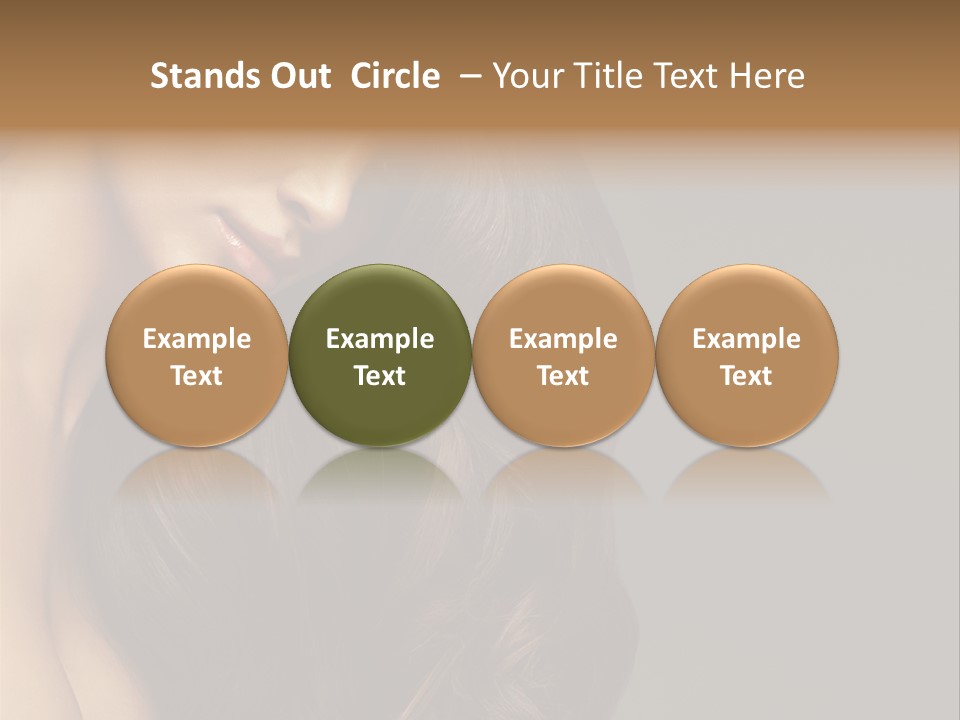 Stands Out Circle – Your Title Text Here

Example Text

Example Text

Example Text

Example Text